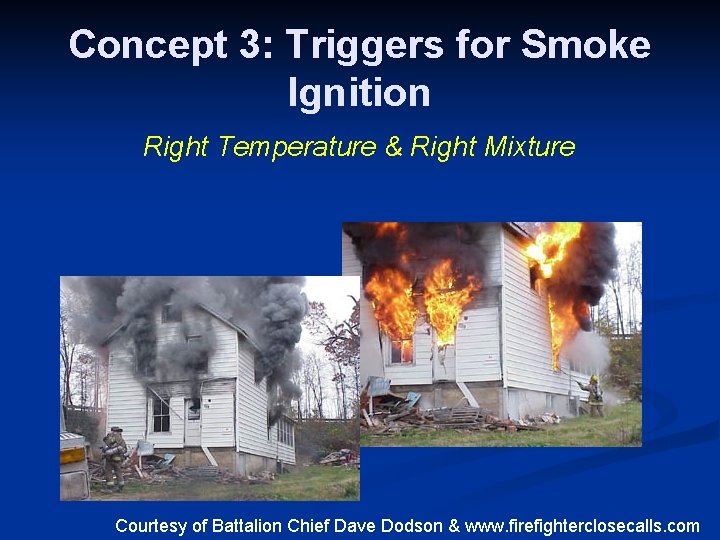 Concept 3: Triggers for Smoke Ignition

Right Temperature & Right Mixture

Courtesy of Battalion Chief Dave Dodson & www.firefighterclosecalls.com